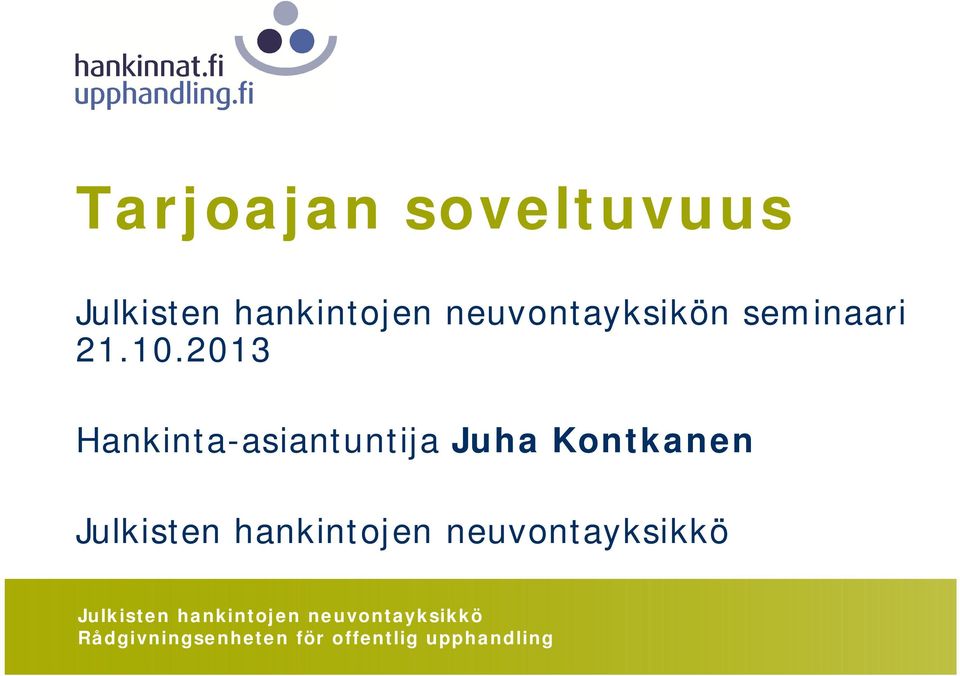 hankinnat.fi
upphandling.fi

Tarjoajan soveltuvuus

Julkisten hankintojen neuvontayksikön seminaari 21.10.2013

Hankinta-asiantuntija Juha Kontkanen

Julkisten hankintojen neuvontayksikkö

Julkisten hankintojen neuvontayksikkö
Rådgivningsenheten för offentlig upphandling